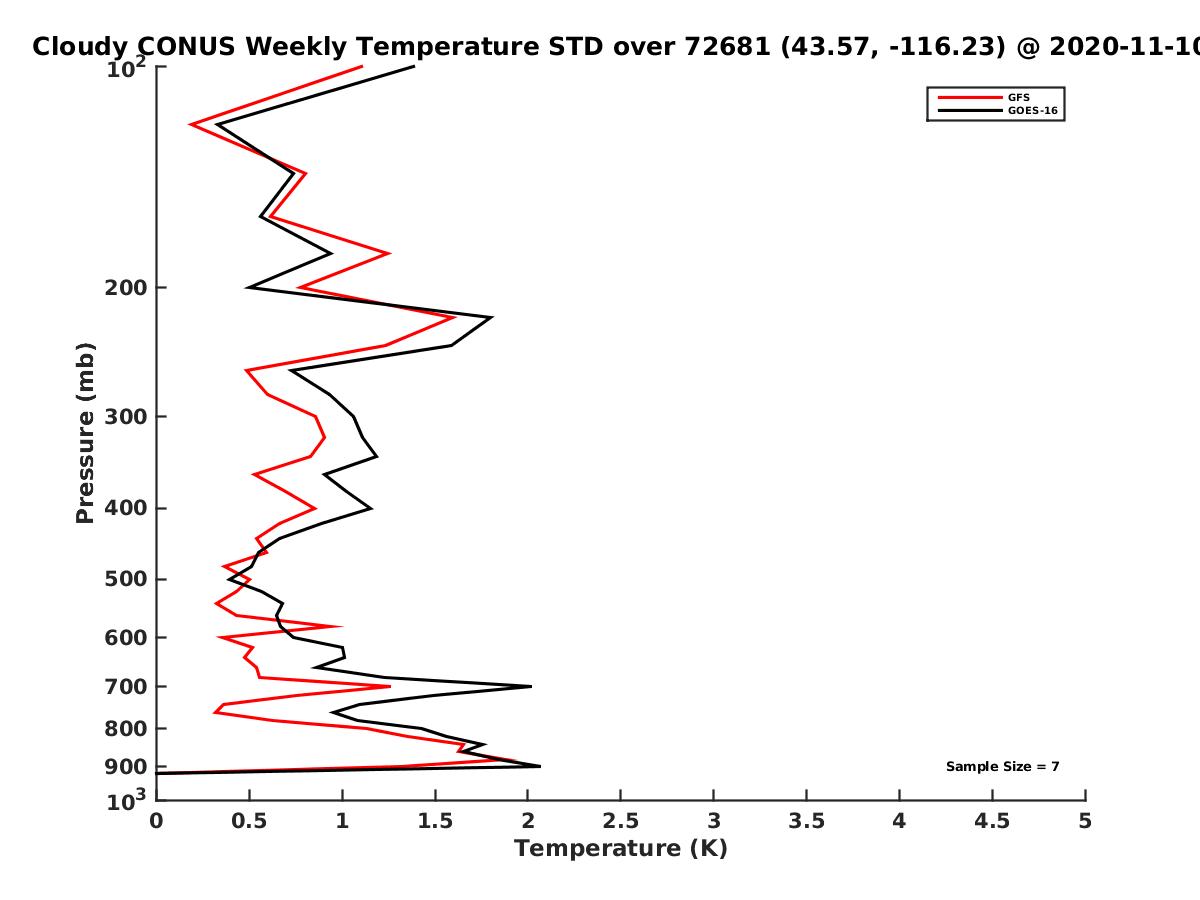 Cloudy CONUS Weekly Temperature STD over 72681 (43.57, -116.23) @ 2020-11-10

GFS
GOES-16

Pressure (mb)

$10^2$
200
300
400
500
600
700
800
900
$10^3$

Sample Size = 7

0
0.5
1
1.5
2
2.5
3
3.5
4
4.5
5

Temperature (K)